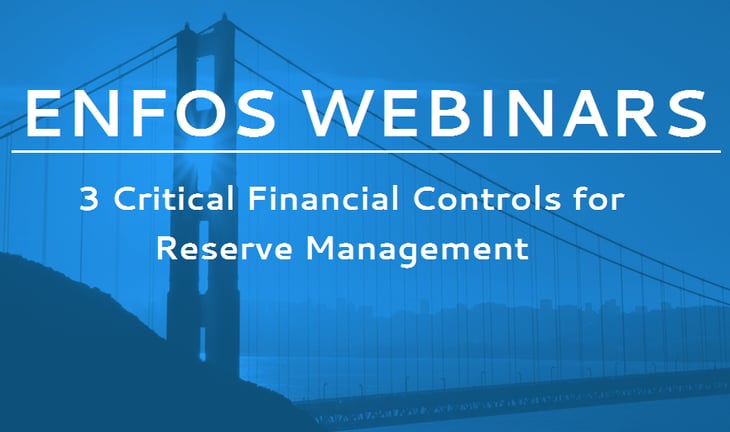 ENFOS WEBINARS

3 Critical Financial Controls for Reserve Management